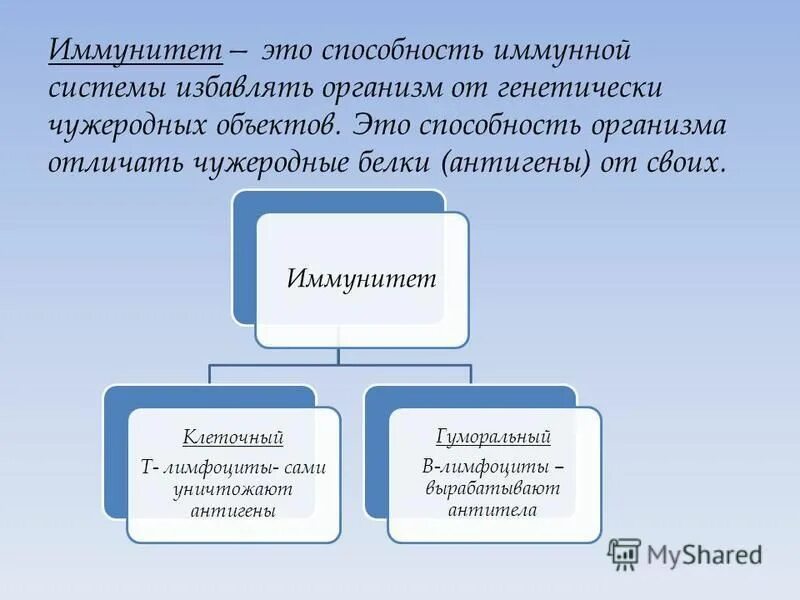 Иммунитет – это способность иммунной системы избавлять организм от генетически чужеродных объектов. Это способность организма отличать чужеродные белки (антигены) от своих.

Иммунитет

Клеточный
Т- лимфоциты- сами уничтожают антигены

Гуморальный
В-лимфоциты – вырабатывают антитела

MyShared